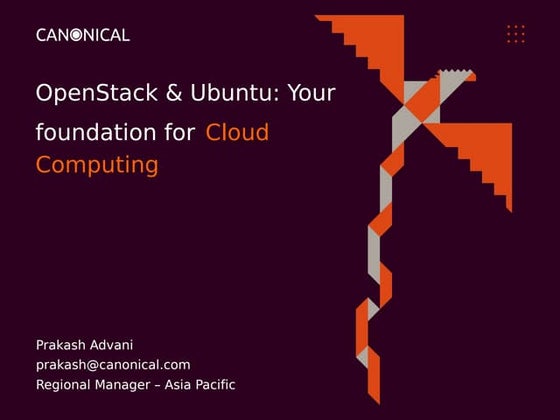 CANONICAL

OpenStack & Ubuntu: Your foundation for Cloud Computing

Prakash Advani
prakash@canonical.com
Regional Manager – Asia Pacific